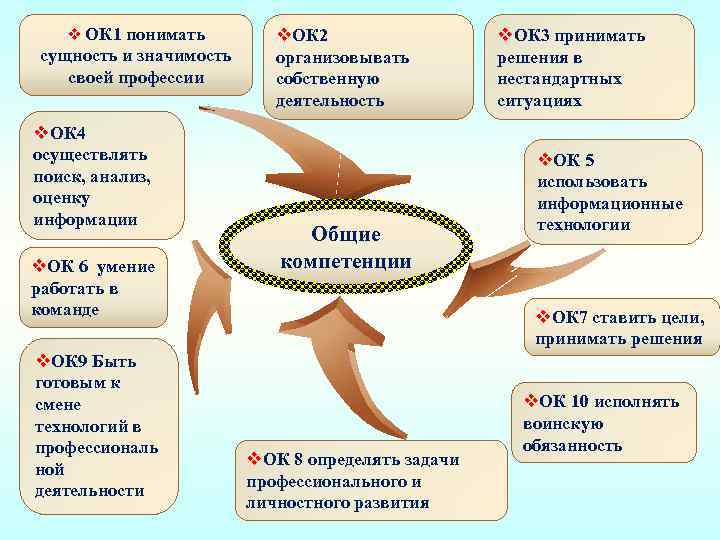 ❖ ОК1 понимать сущность и значимость своей профессии

❖ОК2 организовывать собственную деятельность

❖ОК3 принимать решения в нестандартных ситуациях

❖ОК4 осуществлять поиск, анализ, оценку информации

❖ОК 5 использовать информационные технологии

Общие компетенции

❖ОК 6 умение работать в команде

❖ОК7 ставить цели, принимать решения

❖ОК9 Быть готовым к смене технологий в профессиональ ной деятельности

❖ОК 10 исполнять воинскую обязанность

❖ОК 8 определять задачи профессионального и личностного развития